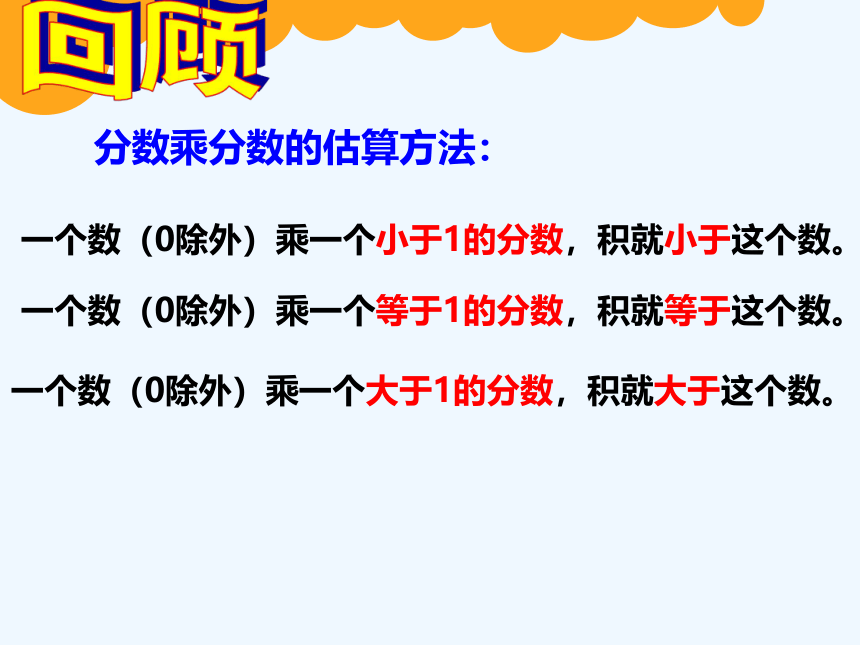 回顾

分数乘分数的估算方法：

一个数（0除外）乘一个小于1的分数，积就小于这个数。

一个数（0除外）乘一个等于1的分数，积就等于这个数。

一个数（0除外）乘一个大于1的分数，积就大于这个数。